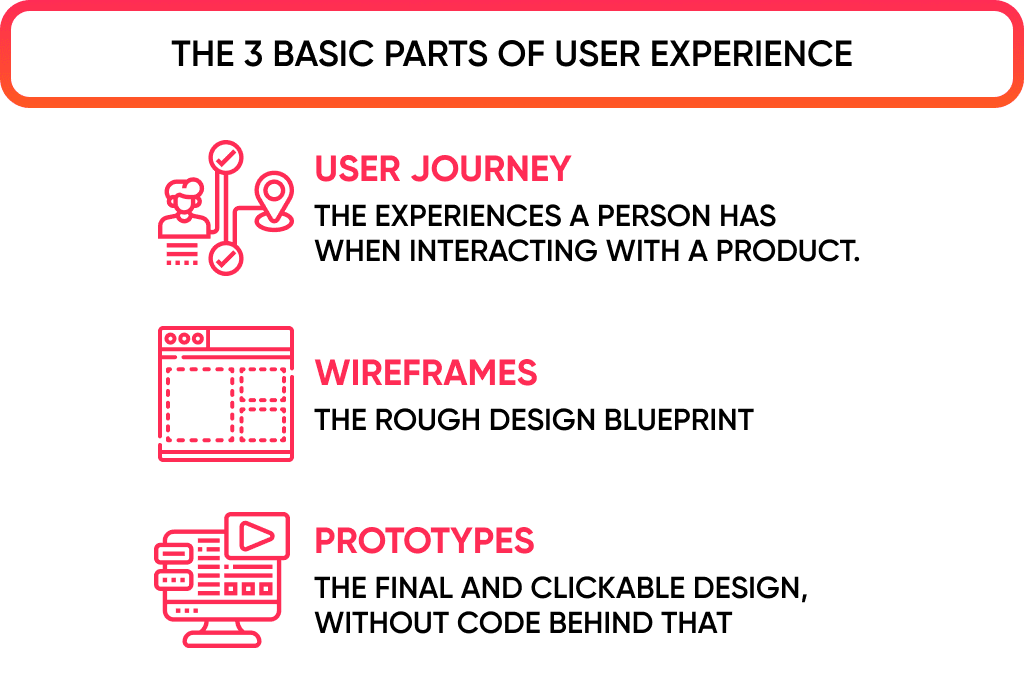 THE 3 BASIC PARTS OF USER EXPERIENCE

USER JOURNEY

THE EXPERIENCES A PERSON HAS WHEN INTERACTING WITH A PRODUCT.

WIREFRAMES

THE ROUGH DESIGN BLUEPRINT

PROTOTYPES

THE FINAL AND CLICKABLE DESIGN, WITHOUT CODE BEHIND THAT